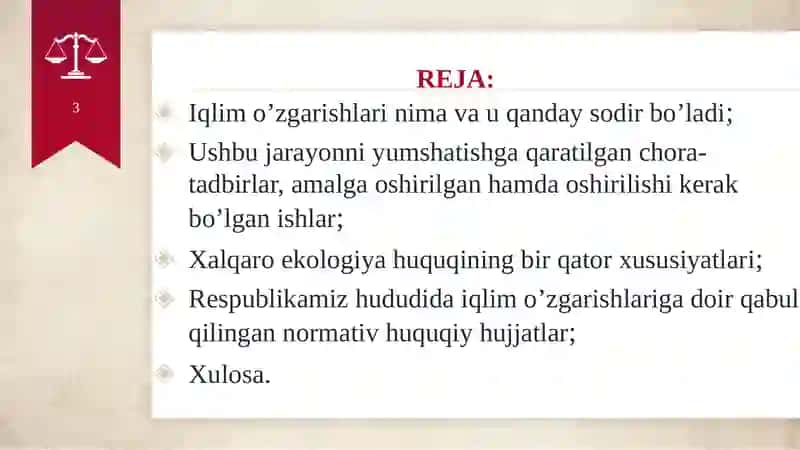 3

REJA:

Iqlim o’zgarishlari nima va u qanday sodir bo’ladi;

Ushbu jarayonni yumshatishga qaratilgan chora-tadbirlar, amalga oshirilgan hamda oshirilishi kerak bo’lgan ishlar;

Xalqaro ekologiya huquqining bir qator xususiyatlari;

Respublikamiz hududida iqlim o’zgarishlariga doir qabul qilingan normativ huquqiy hujjatlar;

Xulosa.